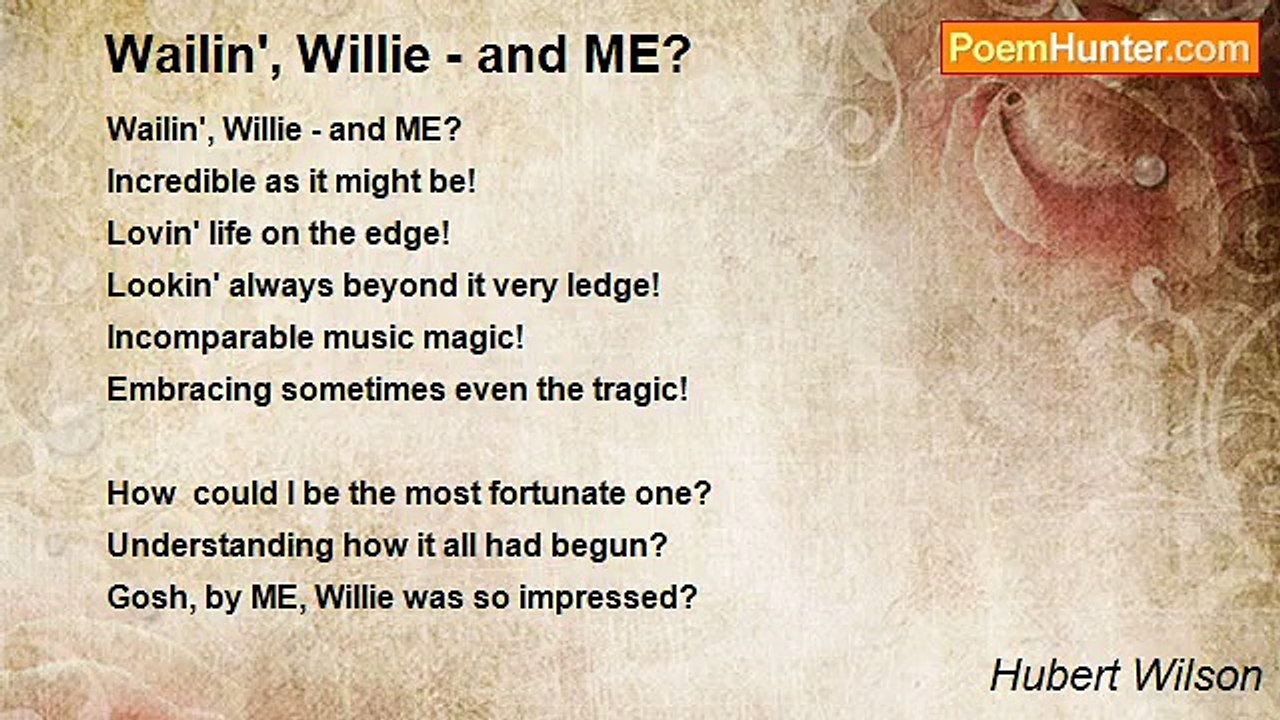 Wailin', Willie - and ME?

PoemHunter.com

Wailin', Willie - and ME?
Incredible as it might be!
Lovin' life on the edge!
Lookin' always beyond it very ledge!
Incomparable music magic!
Embracing sometimes even the tragic!

How could I be the most fortunate one?
Understanding how it all had begun?
Gosh, by ME, Willie was so impressed?

Hubert Wilson